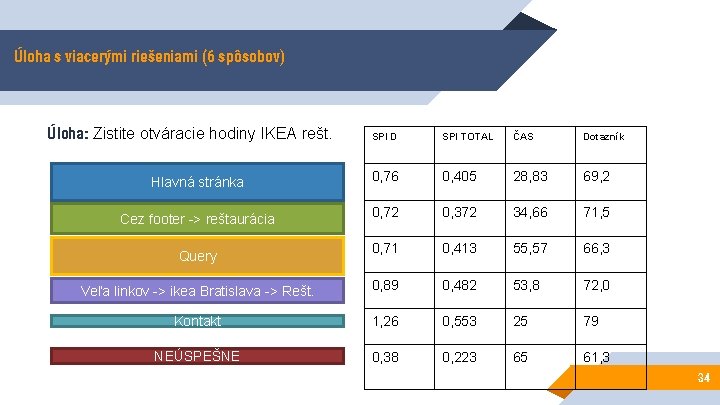 Úloha s viacerými riešeniami (6 spôsobov)

Úloha: Zistite otváracie hodiny IKEA rešt.

Hlavná stránka

Cez footer -> reštaurácia

Query

Veľa linkov -> ikea Bratislava -> Rešt.

Kontakt

NEÚSPEŠNE

| SPI D | SPI TOTAL | ČAS | Dotazník |
|---|---|---|---|
| 0,76 | 0,405 | 28,83 | 69,2 |
| 0,72 | 0,372 | 34,66 | 71,5 |
| 0,71 | 0,413 | 55,57 | 66,3 |
| 0,89 | 0,482 | 53,8 | 72,0 |
| 1,26 | 0,553 | 25 | 79 |
| 0,38 | 0,223 | 65 | 61,3 |

34